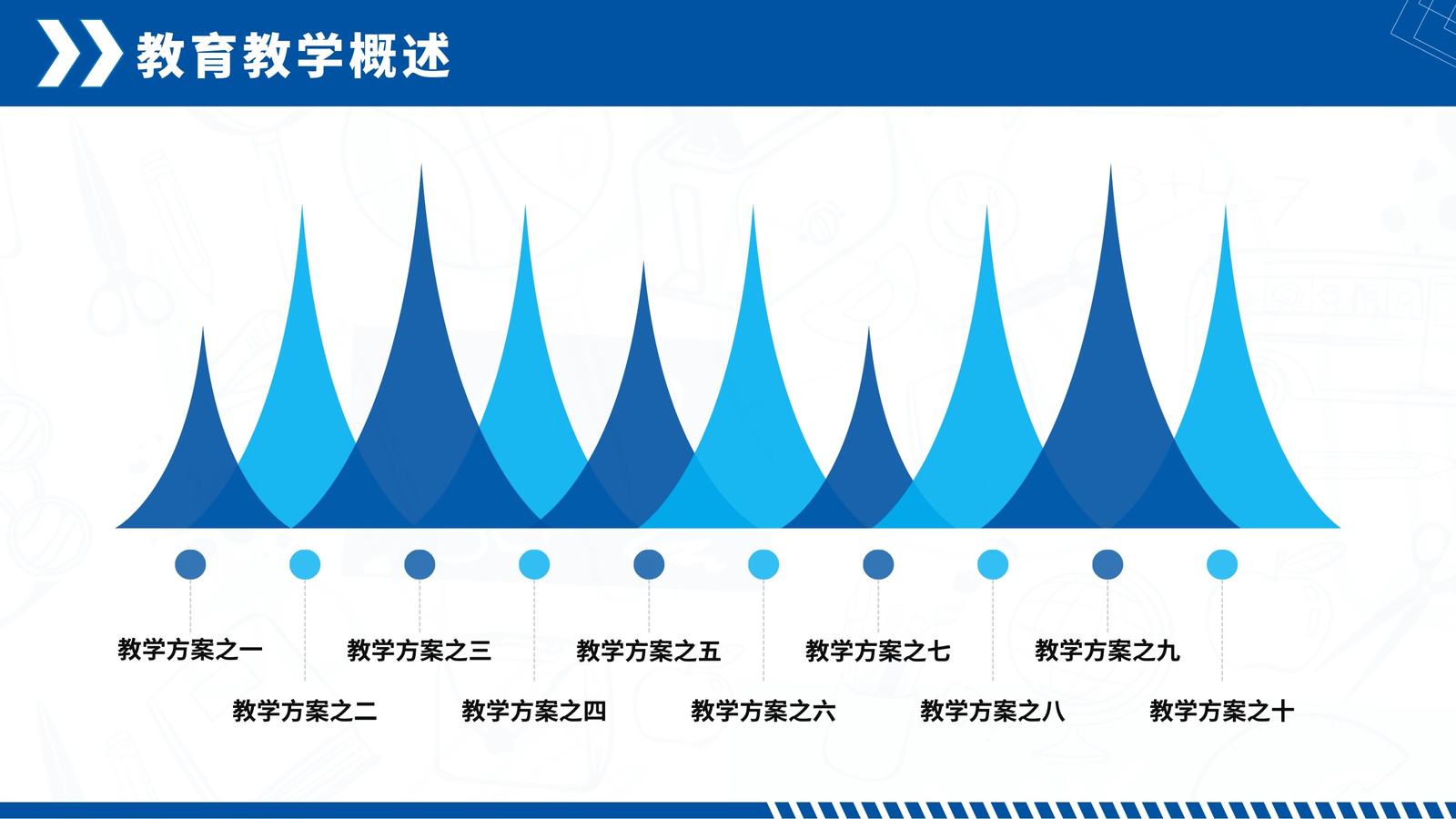 教育教学概述

教学方案之一

教学方案之二

教学方案之三

教学方案之四

教学方案之五

教学方案之六

教学方案之七

教学方案之八

教学方案之九

教学方案之十